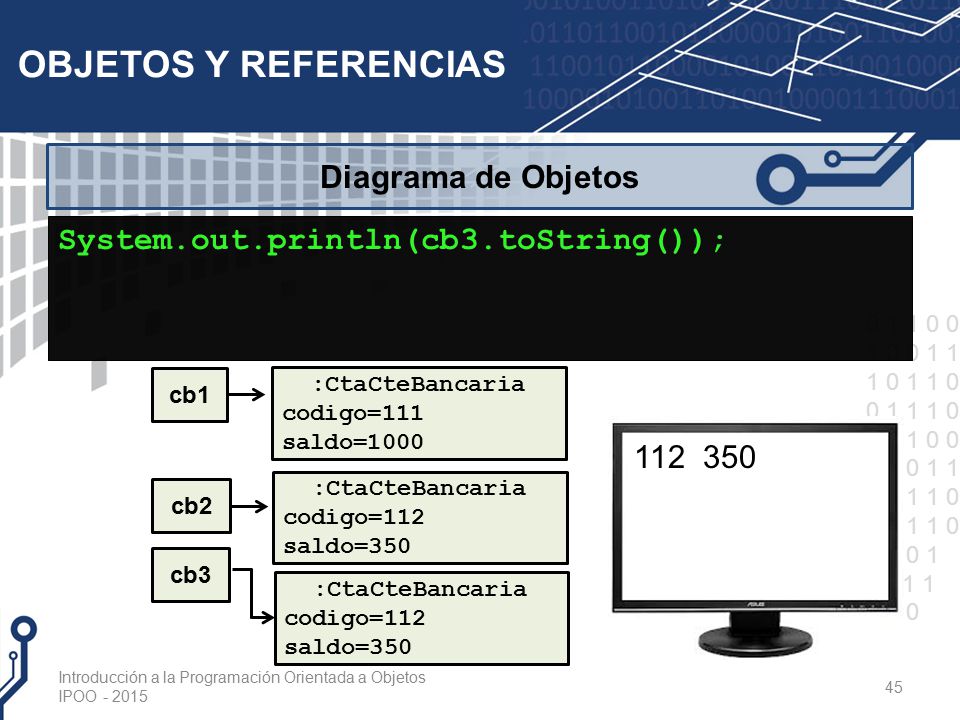 OBJETOS Y REFERENCIAS

Diagrama de Objetos

System.out.println(cb3.toString());

cb1

:CtaCteBancaria
codigo=111
saldo=1000

cb2

:CtaCteBancaria
codigo=112
saldo=350

cb3

:CtaCteBancaria
codigo=112
saldo=350

112 350

ASUS

Introducción a la Programación Orientada a Objetos
IPOO - 2015

45